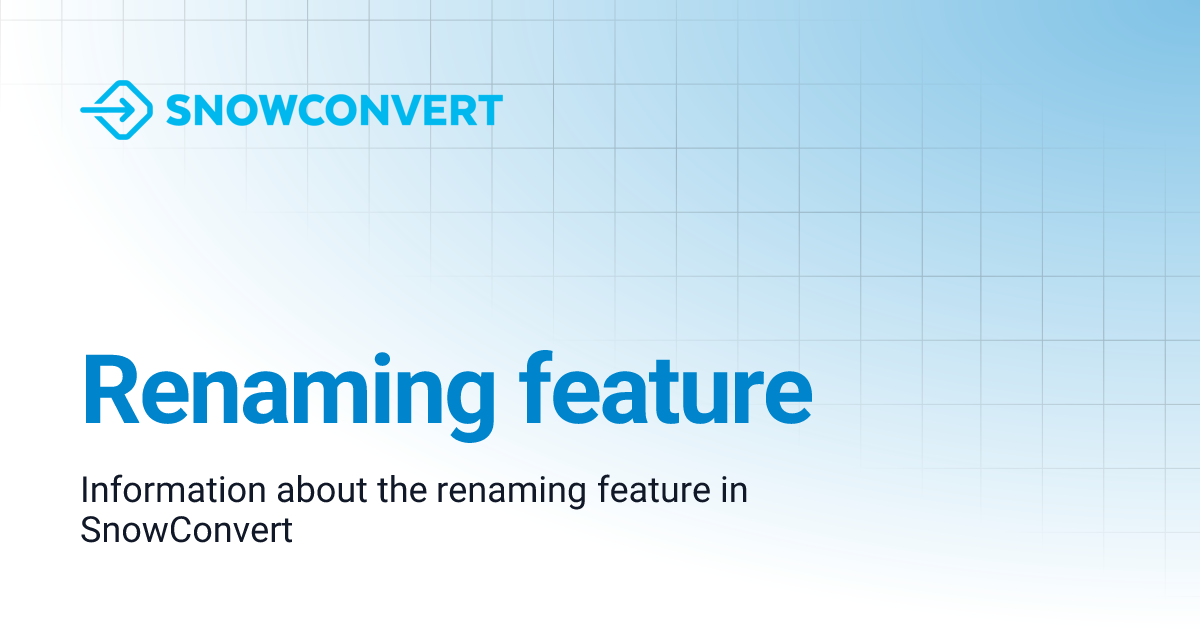 SNOWCONVERT

Renaming feature

Information about the renaming feature in SnowConvert